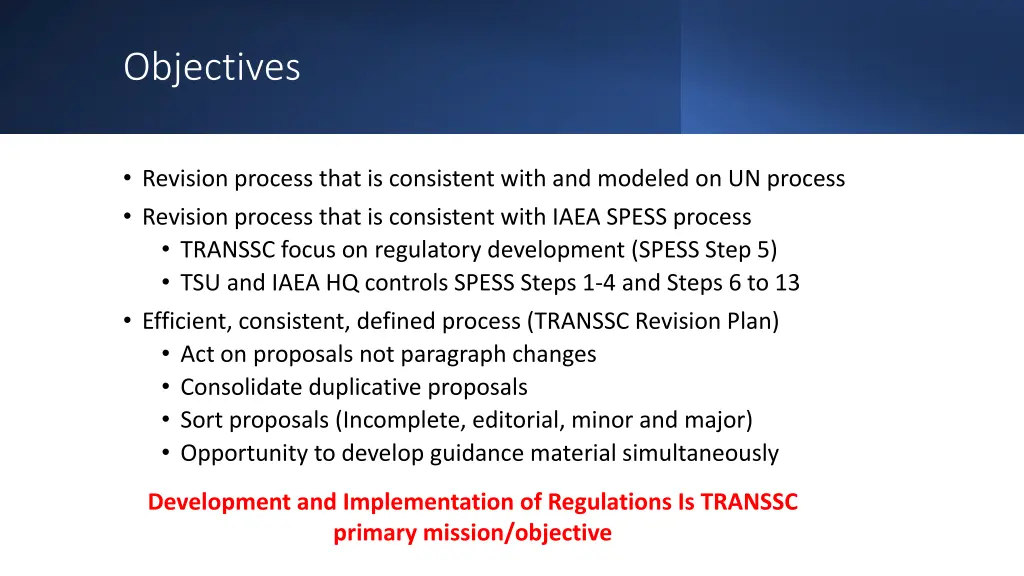 Objectives

• Revision process that is consistent with and modeled on UN process
• Revision process that is consistent with IAEA SPESS process
  • TRANSSC focus on regulatory development (SPESS Step 5)
  • TSU and IAEA HQ controls SPESS Steps 1-4 and Steps 6 to 13
• Efficient, consistent, defined process (TRANSSC Revision Plan)
  • Act on proposals not paragraph changes
  • Consolidate duplicative proposals
  • Sort proposals (Incomplete, editorial, minor and major)
  • Opportunity to develop guidance material simultaneously

Development and Implementation of Regulations Is TRANSSC primary mission/objective